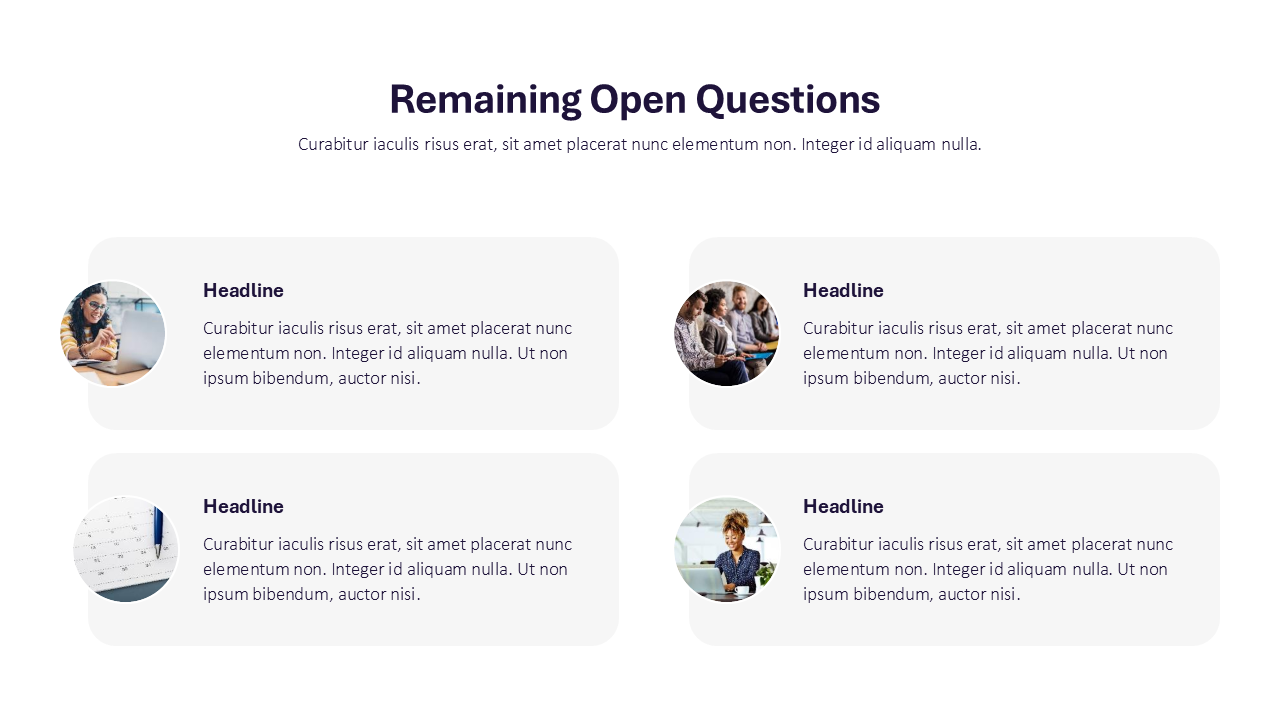 Remaining Open Questions

Curabitur iaculis risus erat, sit amet placerat nunc elementum non. Integer id aliquam nulla.

Headline

Curabitur iaculis risus erat, sit amet placerat nunc elementum non. Integer id aliquam nulla. Ut non ipsum bibendum, auctor nisi.

Headline

Curabitur iaculis risus erat, sit amet placerat nunc elementum non. Integer id aliquam nulla. Ut non ipsum bibendum, auctor nisi.

Headline

Curabitur iaculis risus erat, sit amet placerat nunc elementum non. Integer id aliquam nulla. Ut non ipsum bibendum, auctor nisi.

Headline

Curabitur iaculis risus erat, sit amet placerat nunc elementum non. Integer id aliquam nulla. Ut non ipsum bibendum, auctor nisi.